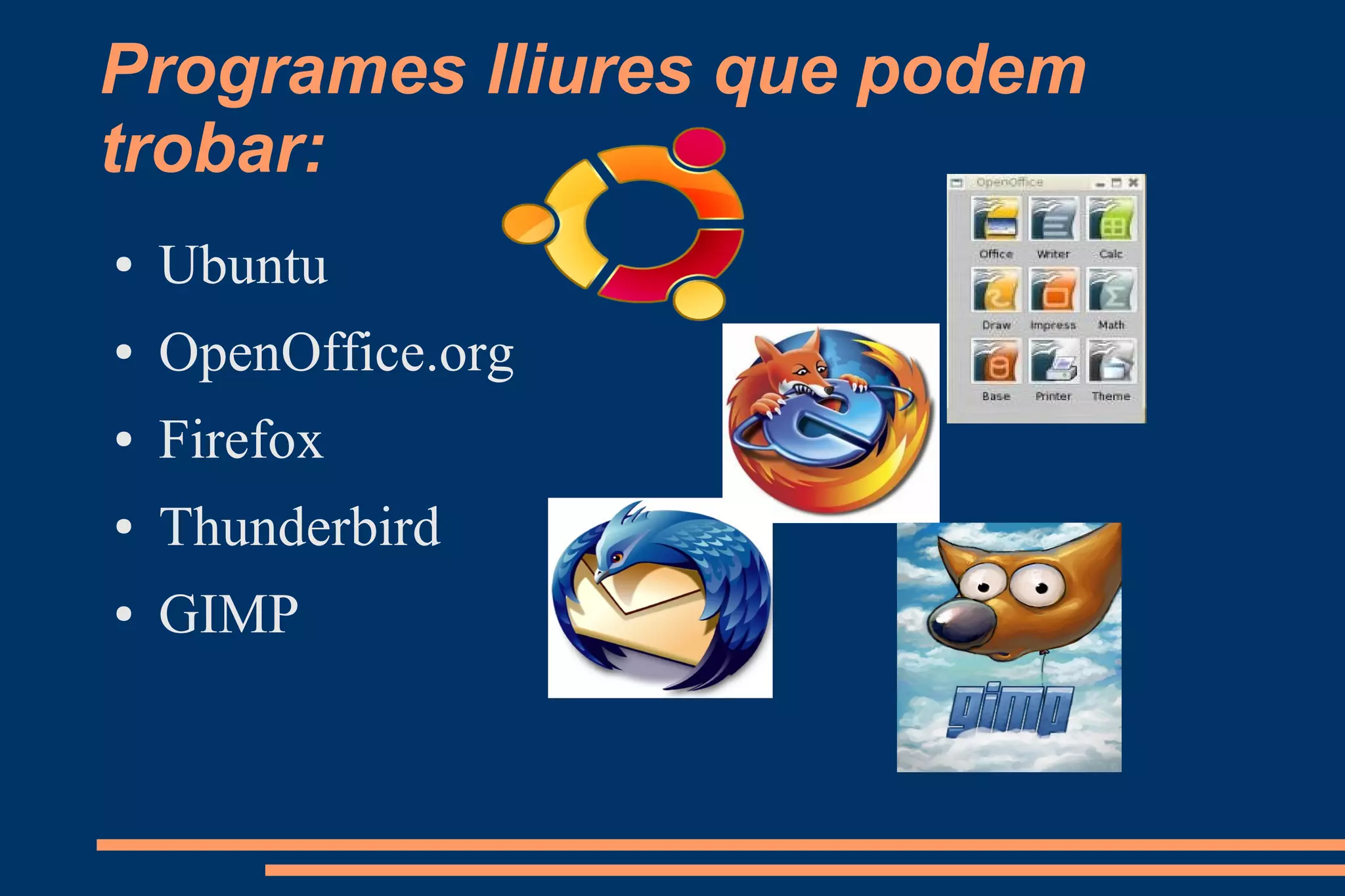 Programes lliures que podem trobar:

• Ubuntu
• OpenOffice.org
• Firefox
• Thunderbird
• GIMP

OpenOffice

Office Writer Calc
Draw Impress Math
Base Printer Theme

gimp